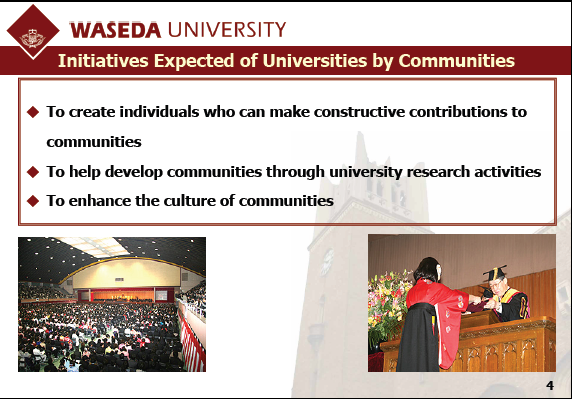 WASEDA UNIVERSITY

Initiatives Expected of Universities by Communities

◆ To create individuals who can make constructive contributions to communities

◆ To help develop communities through university research activities

◆ To enhance the culture of communities

4